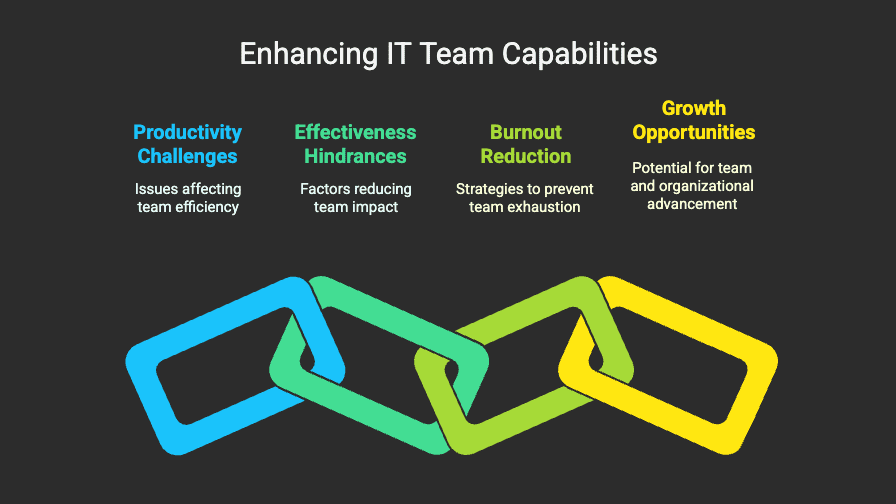 Enhancing IT Team Capabilities

Productivity Challenges

Issues affecting team efficiency

Effectiveness Hindrances

Factors reducing team impact

Burnout Reduction

Strategies to prevent team exhaustion

Growth Opportunities

Potential for team and organizational advancement